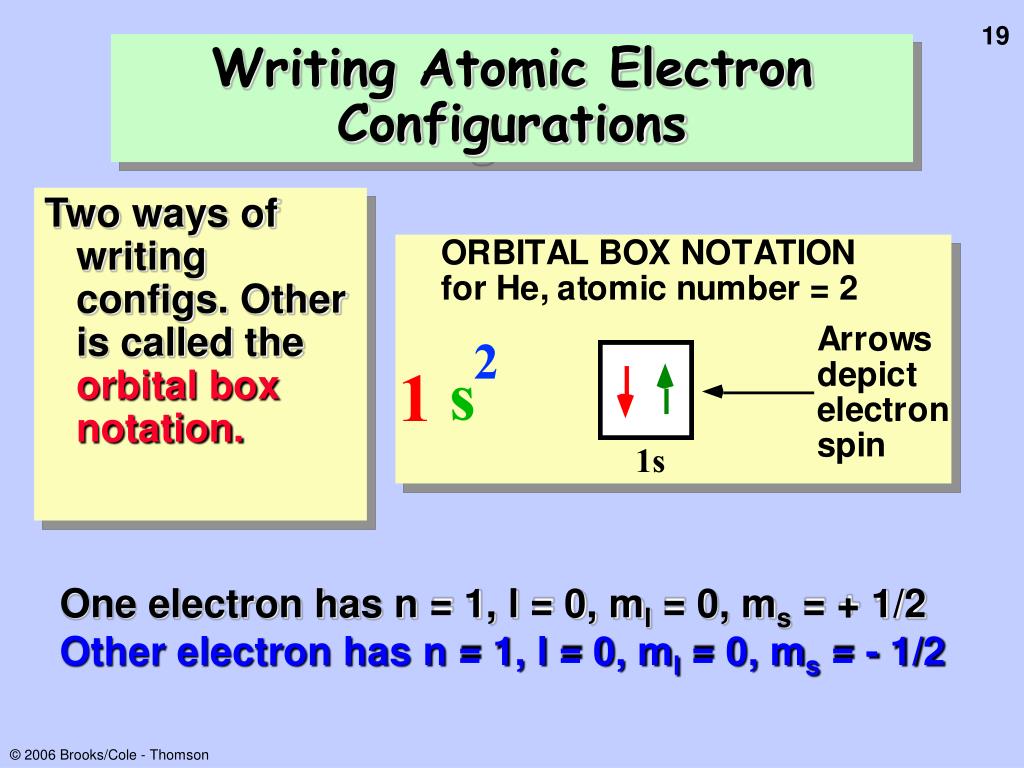 19

Writing Atomic Electron Configurations

Two ways of writing configs. Other is called the orbital box notation.

ORBITAL BOX NOTATION for He, atomic number = 2

$1s^2$

1s

Arrows depict electron spin

One electron has n = 1, l = 0, $m_l$ = 0, $m_s$ = + 1/2
Other electron has n = 1, l = 0, $m_l$ = 0, $m_s$ = - 1/2

© 2006 Brooks/Cole - Thomson